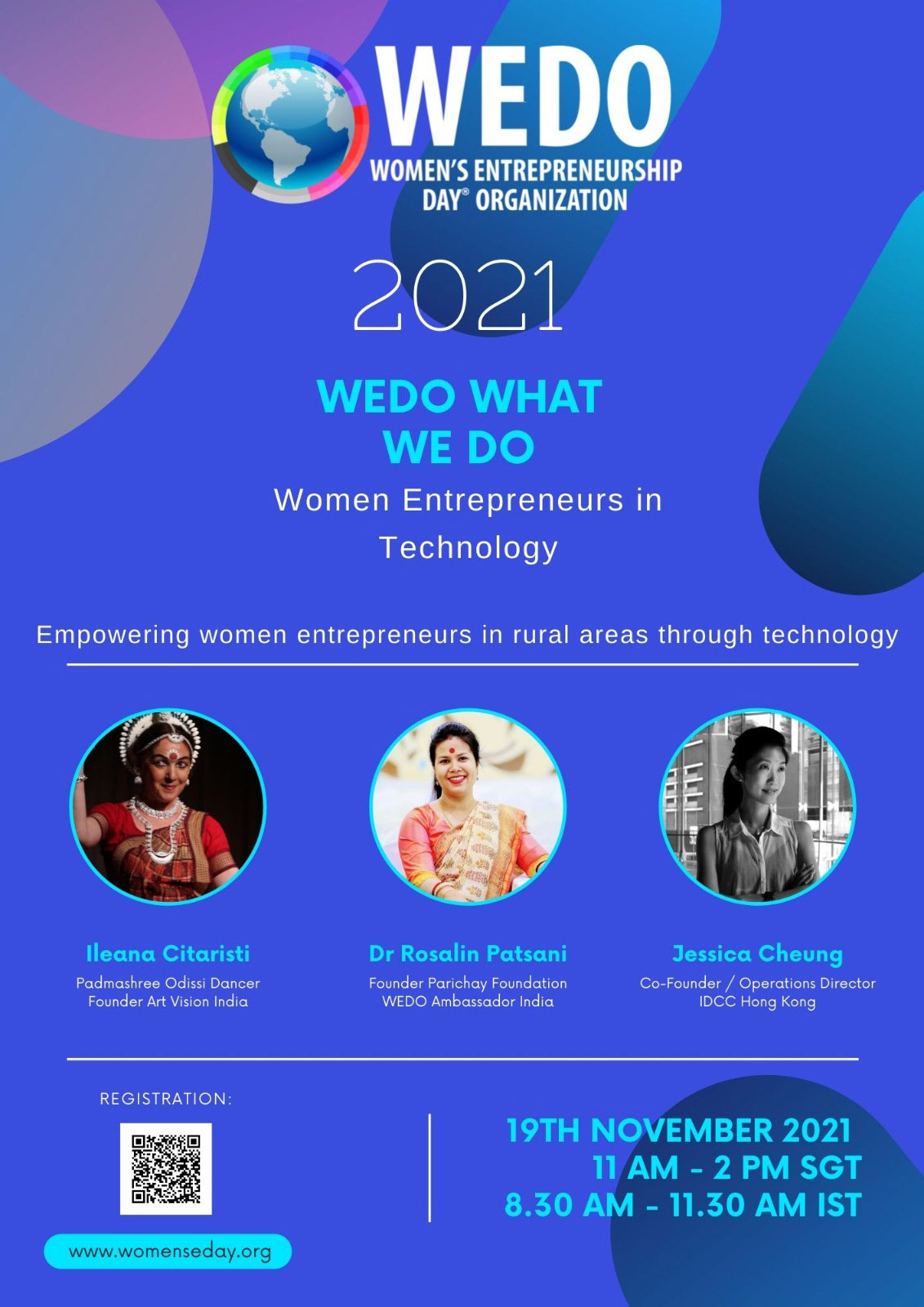 WEDO
WOMEN'S ENTREPRENEURSHIP DAY® ORGANIZATION

2021

WEDO WHAT WE DO
Women Entrepreneurs in Technology

Empowering women entrepreneurs in rural areas through technology

Ileana Citaristi
Padmashree Odissi Dancer
Founder Art Vision India

Dr Rosalin Patsani
Founder Parichay Foundation
WEDO Ambassador India

Jessica Cheung
Co-Founder / Operations Director
IDCC Hong Kong

REGISTRATION:

www.womenseday.org

19TH NOVEMBER 2021
11 AM - 2 PM SGT
8.30 AM - 11.30 AM IST